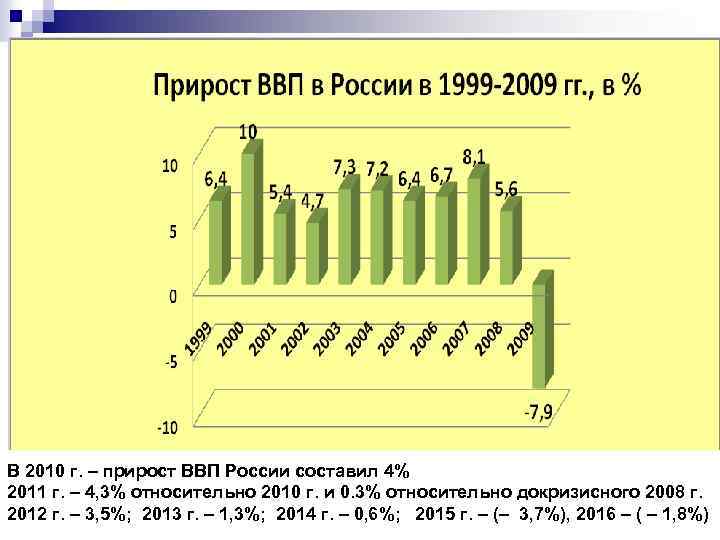 Прирост ВВП в России в 1999-2009 гг., в %

10
5
0
-5
-10

6,4
10
5,4
4,7
7,3
7,2
6,4
6,7
8,1
5,6
-7,9

1999
2000
2001
2002
2003
2004
2005
2006
2007
2008
2009

В 2010 г. – прирост ВВП России составил 4%
2011 г. – 4,3% относительно 2010 г. и 0.3% относительно докризисного 2008 г.
2012 г. – 3,5%; 2013 г. – 1,3%; 2014 г. – 0,6%; 2015 г. – (– 3,7%), 2016 – ( – 1,8%)